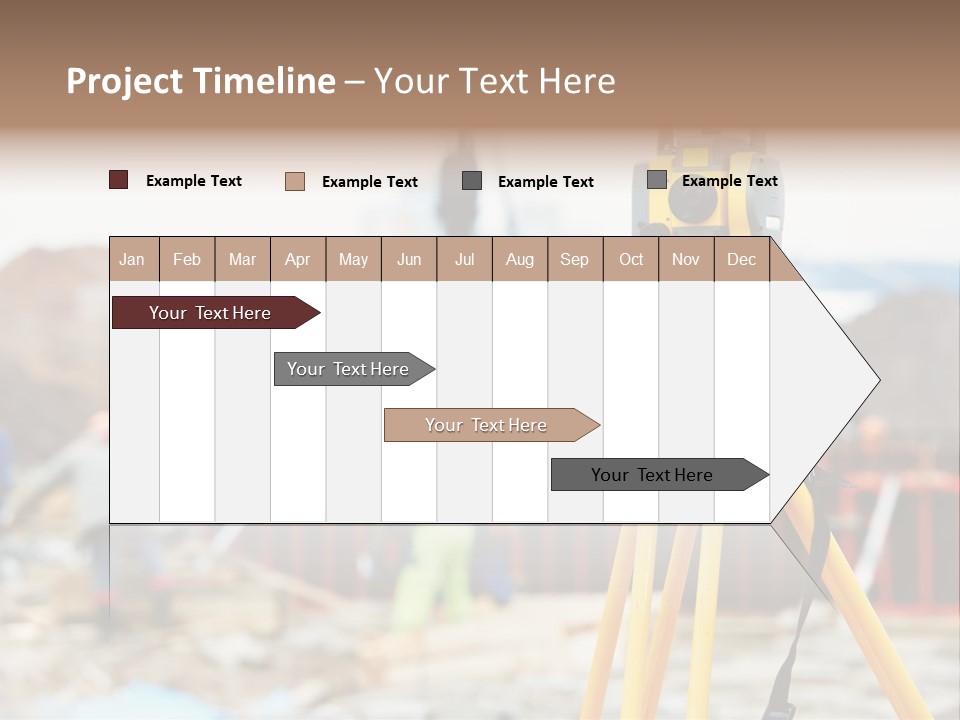 Project Timeline – Your Text Here

Example Text Example Text Example Text Example Text

| Jan | Feb | Mar | Apr | May | Jun | Jul | Aug | Sep | Oct | Nov | Dec |
|---|---|---|---|---|---|---|---|---|---|---|---|

Your Text Here

Your Text Here

Your Text Here

Your Text Here